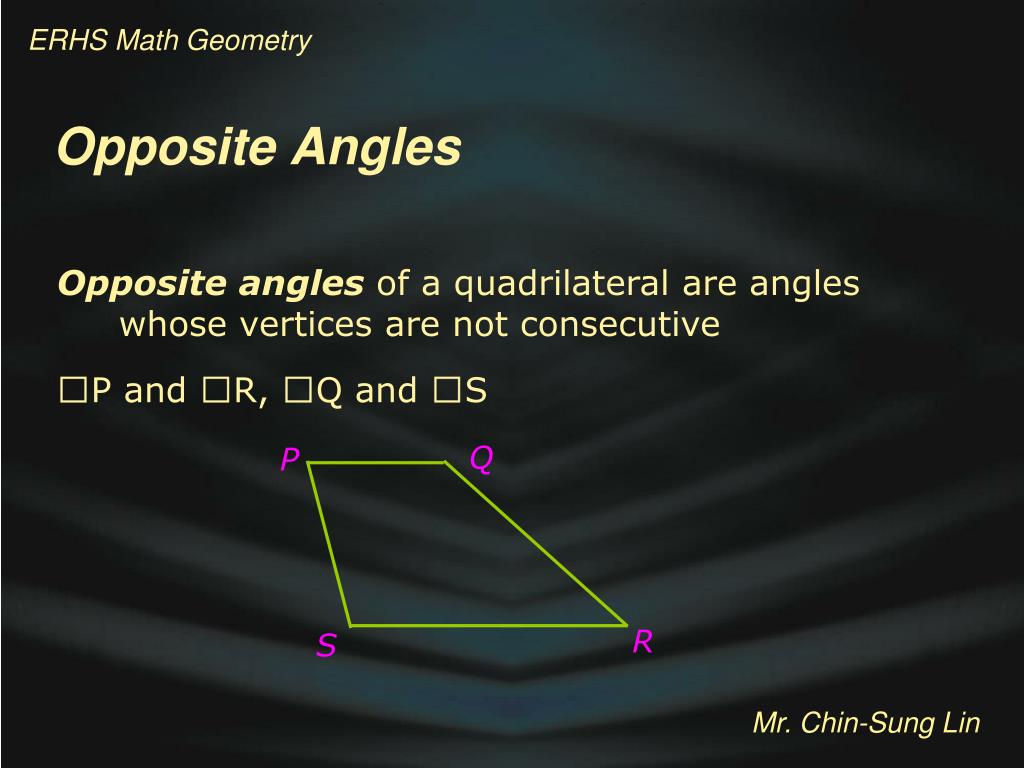 ERHS Math Geometry

Opposite Angles

Opposite angles of a quadrilateral are angles whose vertices are not consecutive

□P and □R, □Q and □S

P Q

S R

Mr. Chin-Sung Lin